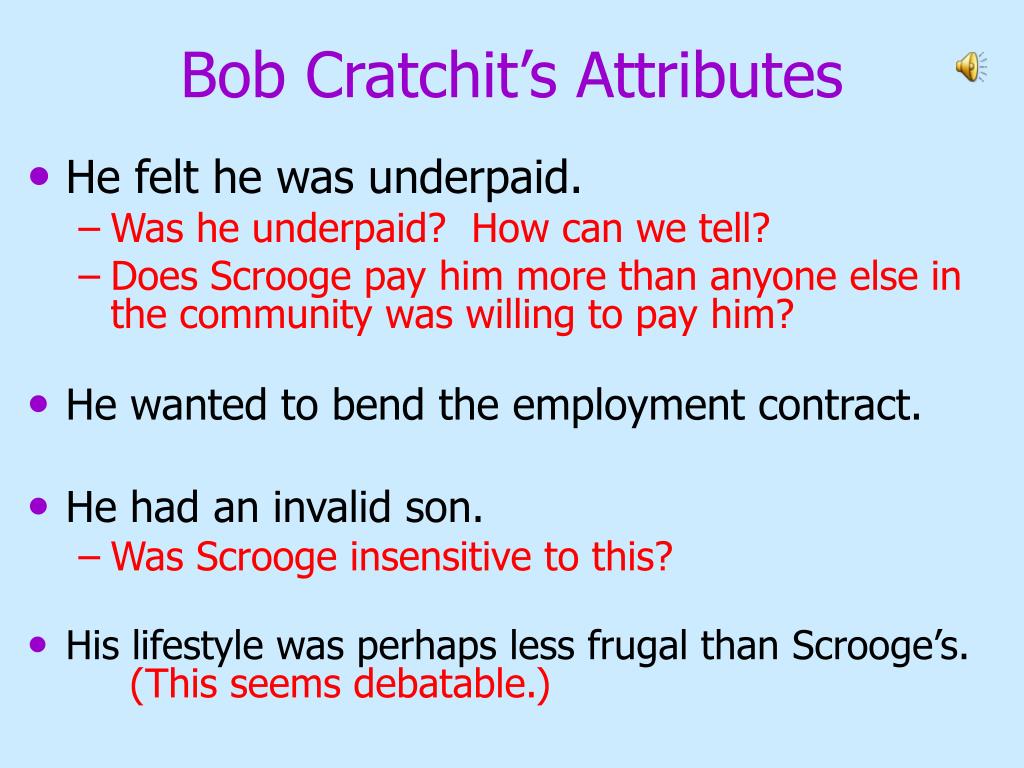 Bob Cratchit’s Attributes

• He felt he was underpaid.
– Was he underpaid? How can we tell?
– Does Scrooge pay him more than anyone else in the community was willing to pay him?

• He wanted to bend the employment contract.

• He had an invalid son.
– Was Scrooge insensitive to this?

• His lifestyle was perhaps less frugal than Scrooge’s. (This seems debatable.)